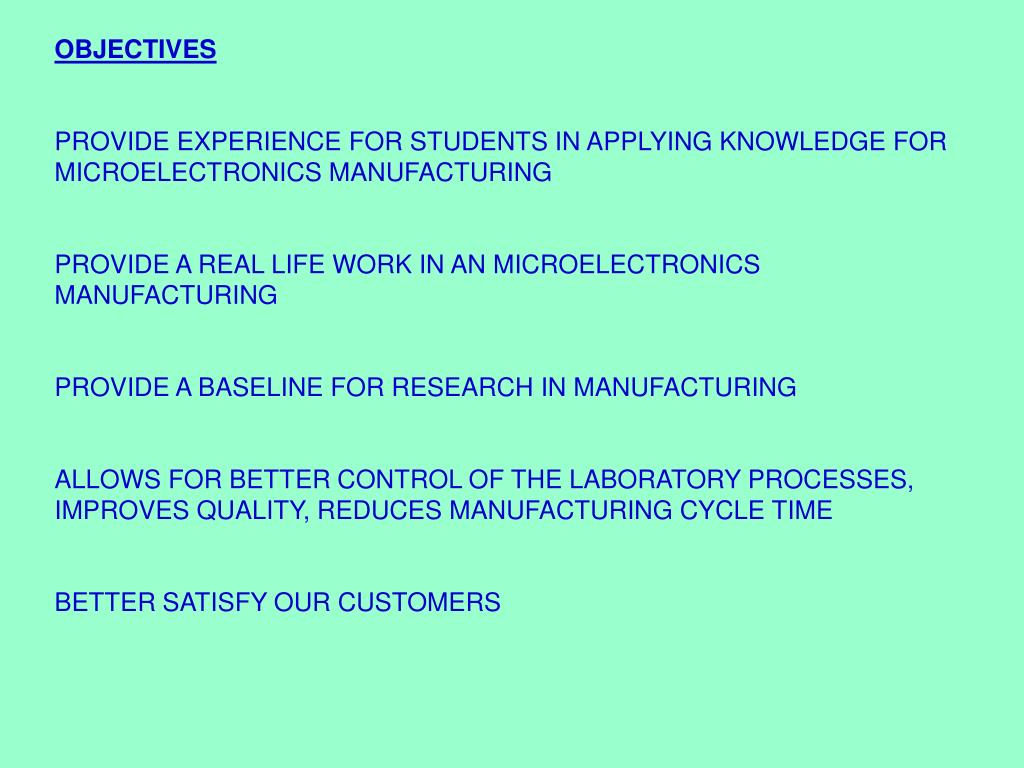 OBJECTIVES

PROVIDE EXPERIENCE FOR STUDENTS IN APPLYING KNOWLEDGE FOR MICROELECTRONICS MANUFACTURING

PROVIDE A REAL LIFE WORK IN AN MICROELECTRONICS MANUFACTURING

PROVIDE A BASELINE FOR RESEARCH IN MANUFACTURING

ALLOWS FOR BETTER CONTROL OF THE LABORATORY PROCESSES, IMPROVES QUALITY, REDUCES MANUFACTURING CYCLE TIME

BETTER SATISFY OUR CUSTOMERS